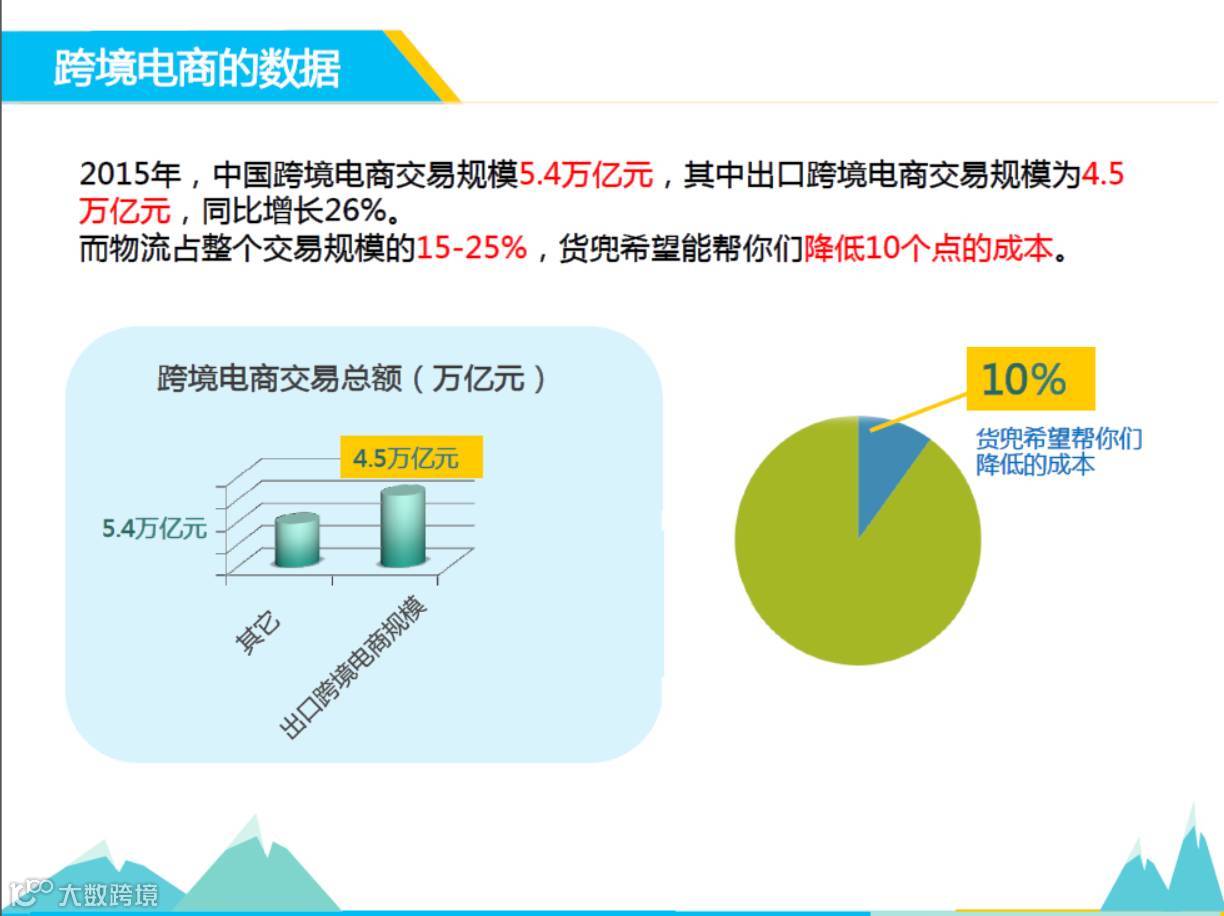 跨境电商的数据

2015年，中国跨境电商交易规模5.4万亿元，其中出口跨境电商交易规模为4.5万亿元，同比增长26%。
而物流占整个交易规模的15-25%，货兜希望能帮你们降低10个点的成本。

跨境电商交易总额（万亿元）

4.5万亿元

5.4万亿元

其它

出口跨境电商规模

10%

货兜希望帮你们降低的成本

大数跨境